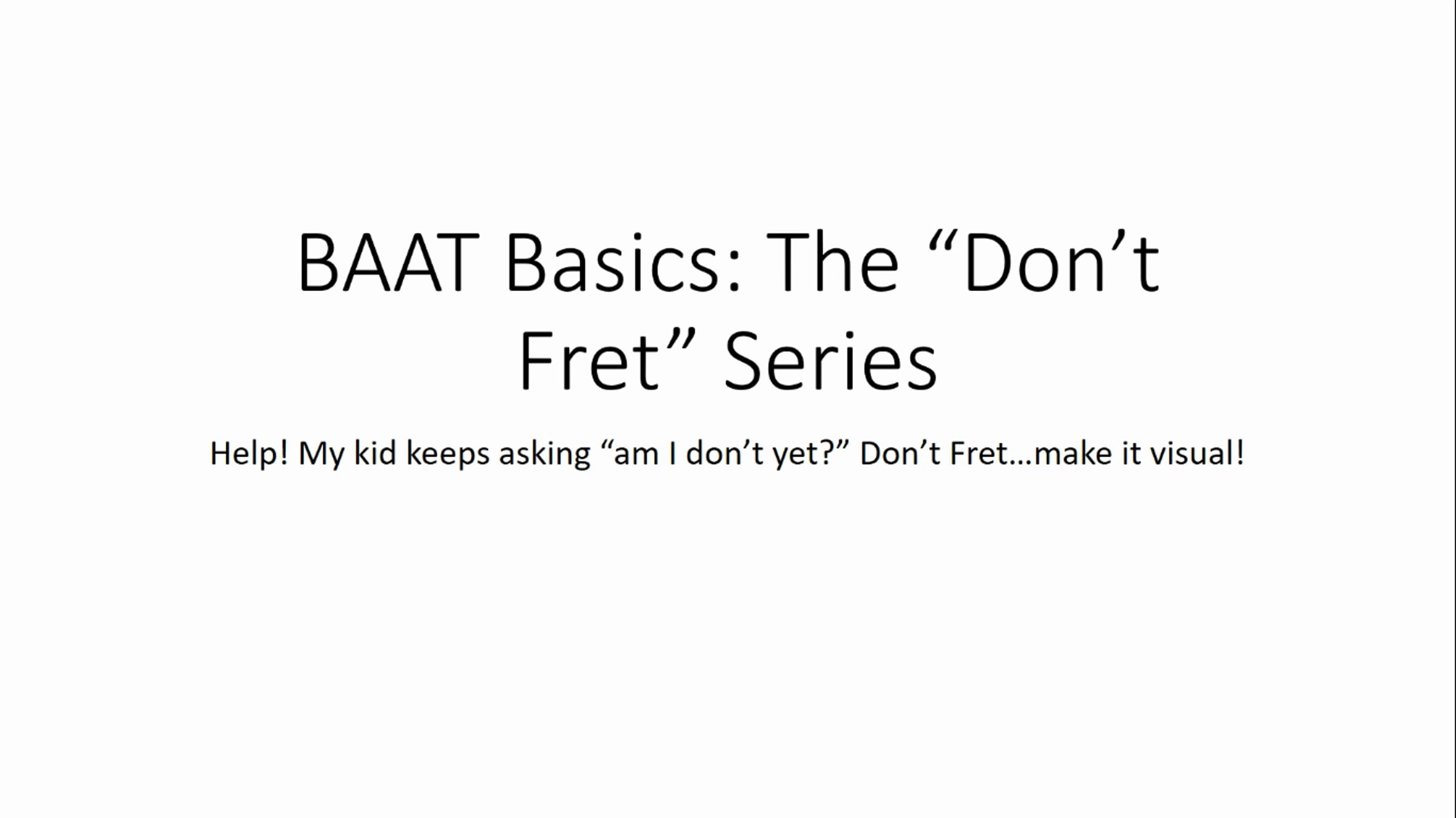 BAAT Basics: The “Don’t Fret” Series

Help! My kid keeps asking “am I don’t yet?” Don’t Fret…make it visual!